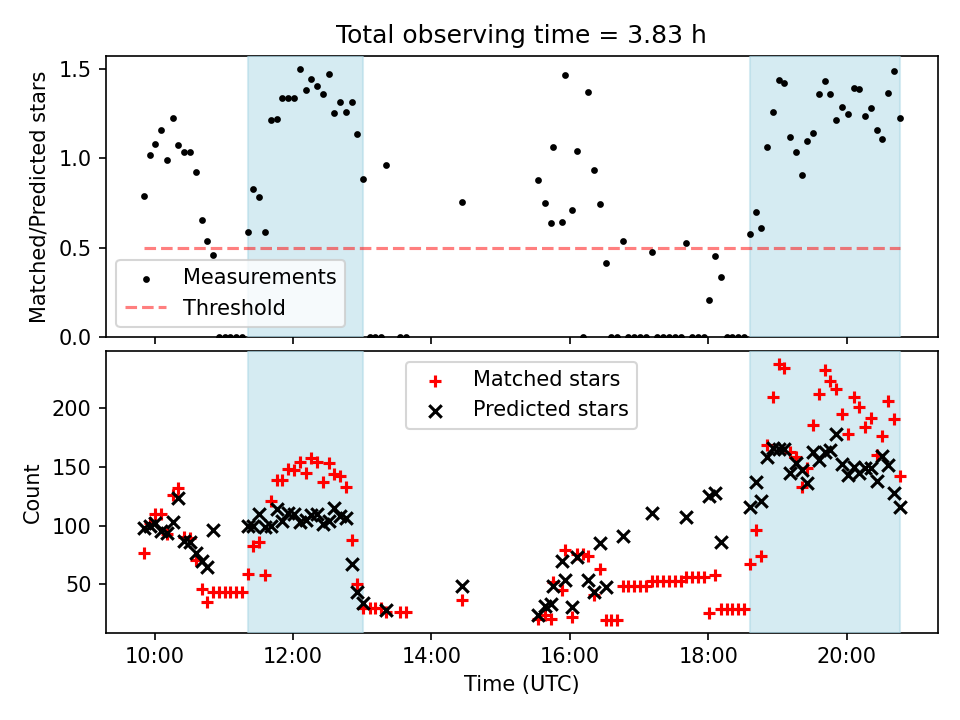 Total observing time = 3.83 h

Matched/Predicted stars

1.5
1.0
0.5
0.0

Measurements
Threshold

Count

200
150
100
50

Matched stars
Predicted stars

10:00
12:00
14:00
16:00
18:00
20:00

Time (UTC)